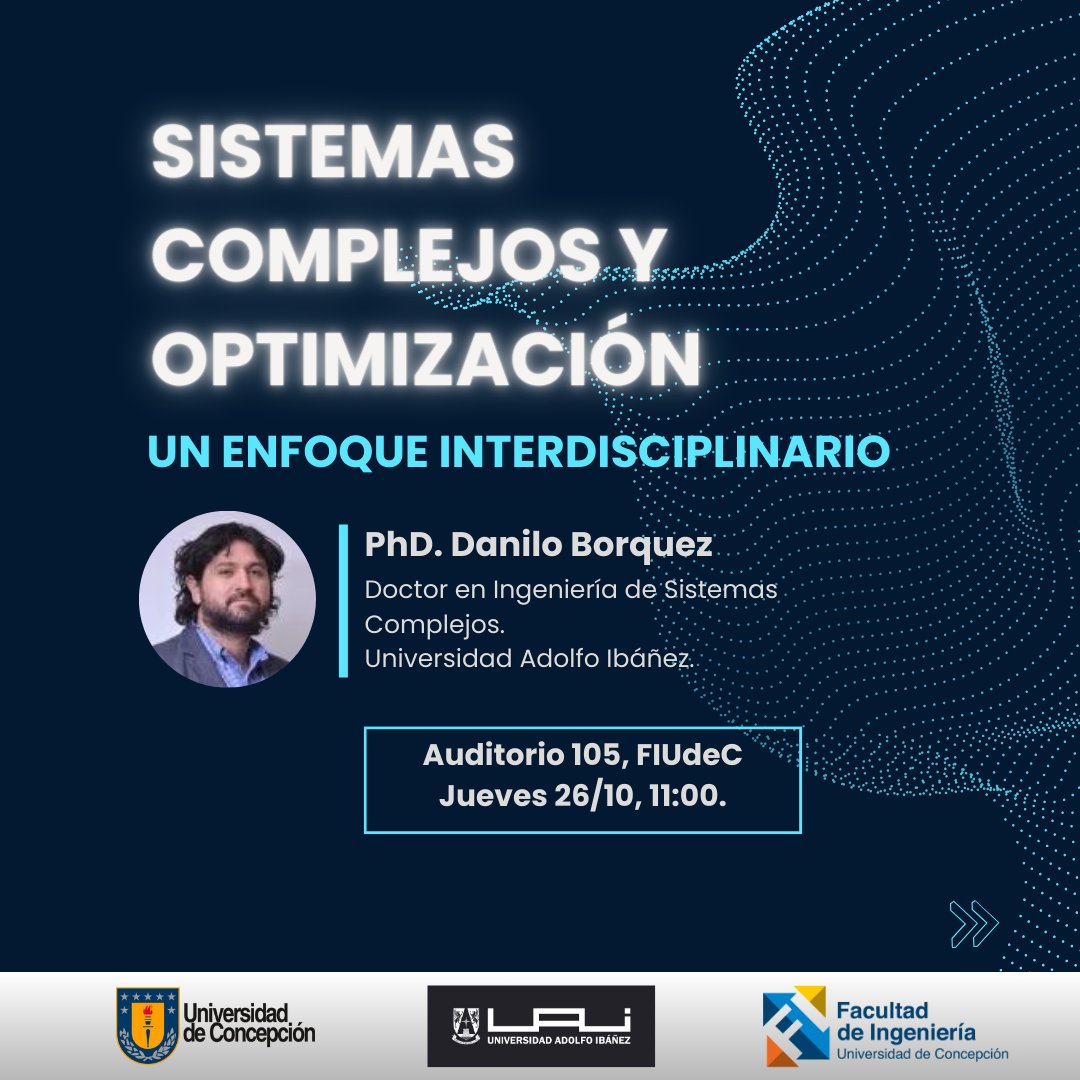 SISTEMAS COMPLEJOS Y OPTIMIZACIÓN

UN ENFOQUE INTERDISCIPLINARIO

PhD. Danilo Borquez
Doctor en Ingeniería de Sistemas Complejos.
Universidad Adolfo Ibáñez.

Auditorio 105, FIUdeC
Jueves 26/10, 11:00.

Universidad de Concepción

UAI
UNIVERSIDAD ADOLFO IBÁÑEZ

Facultad de Ingeniería
Universidad de Concepción